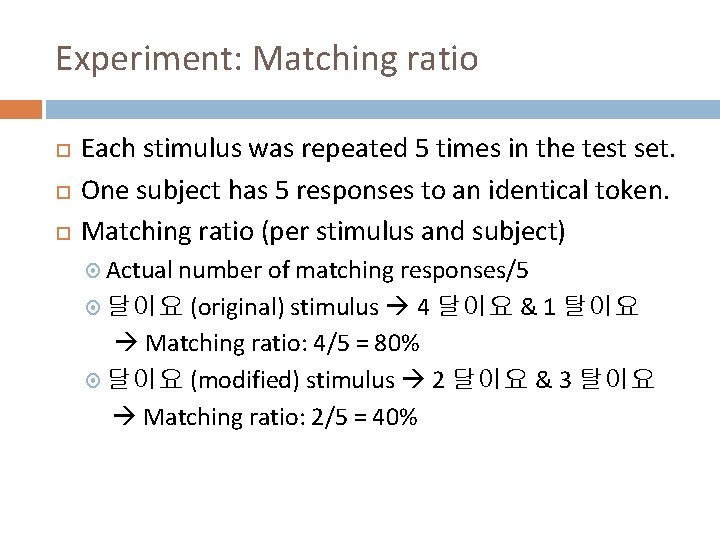 Experiment: Matching ratio

Each stimulus was repeated 5 times in the test set.

One subject has 5 responses to an identical token.

Matching ratio (per stimulus and subject)

Actual number of matching responses/5

달이요 (original) stimulus → 4 달이요 & 1 탈이요
→ Matching ratio: 4/5 = 80%

달이요 (modified) stimulus → 2 달이요 & 3 탈이요
→ Matching ratio: 2/5 = 40%